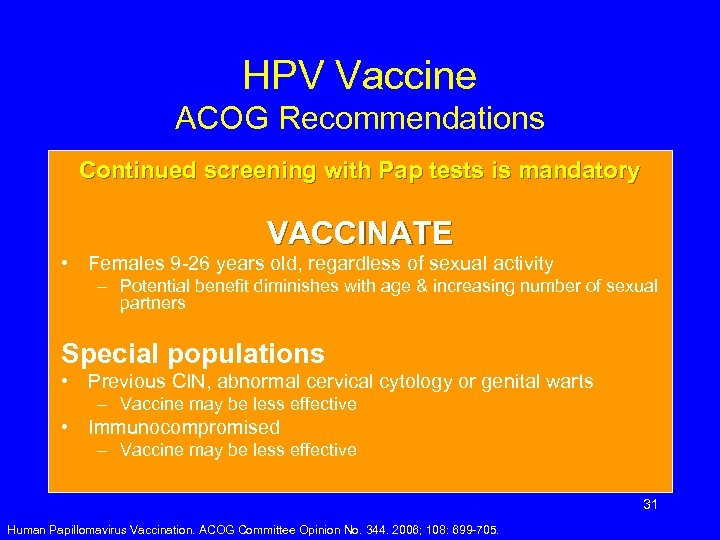 HPV Vaccine
ACOG Recommendations

Continued screening with Pap tests is mandatory

VACCINATE
• Females 9-26 years old, regardless of sexual activity
– Potential benefit diminishes with age & increasing number of sexual partners

Special populations
• Previous CIN, abnormal cervical cytology or genital warts
– Vaccine may be less effective
• Immunocompromised
– Vaccine may be less effective

31

Human Papillomavirus Vaccination. ACOG Committee Opinion No. 344. 2006; 108: 699-705.